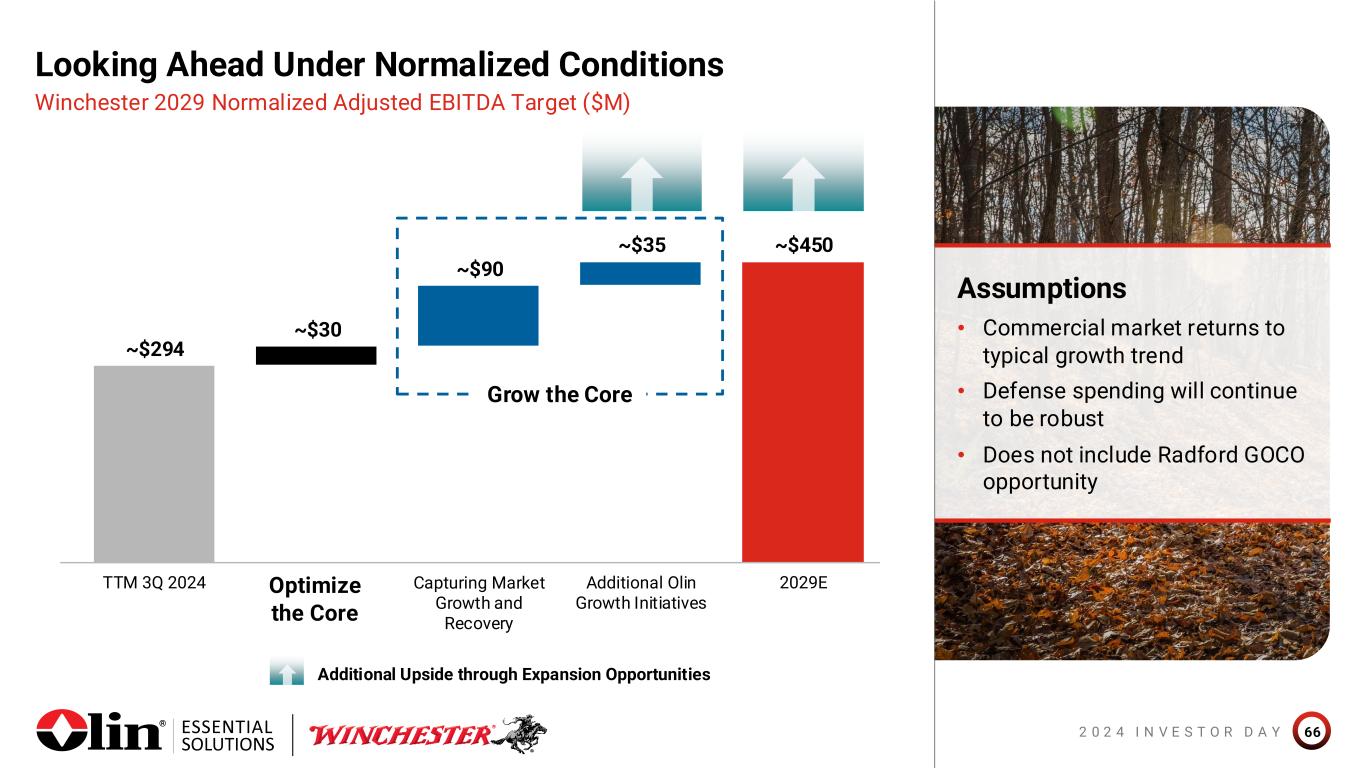 Looking Ahead Under Normalized Conditions

Winchester 2029 Normalized Adjusted EBITDA Target ($M)

~$294

~$30

~$90

~$35

~$450

Grow the Core

TTM 3Q 2024

Optimize the Core

Capturing Market Growth and Recovery

Additional Olin Growth Initiatives

2029E

Additional Upside through Expansion Opportunities

Assumptions

• Commercial market returns to typical growth trend

• Defense spending will continue to be robust

• Does not include Radford GOCO opportunity

Olin® ESSENTIAL SOLUTIONS

WINCHESTER®

2024 INVESTOR DAY

66